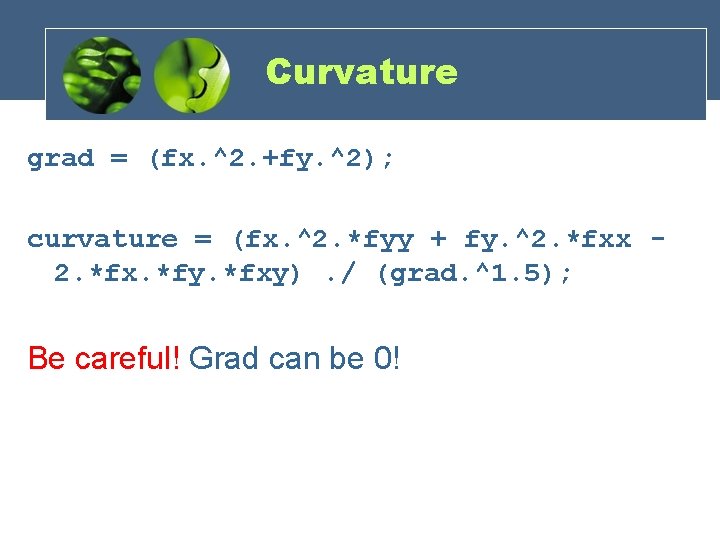 Curvature

grad = (fx.^2.+fy.^2);

curvature = (fx.^2.*fyy + fy.^2.*fxx - 2.*fx.*fy.*fxy) ./ (grad.^1.5);

Be careful! Grad can be 0!